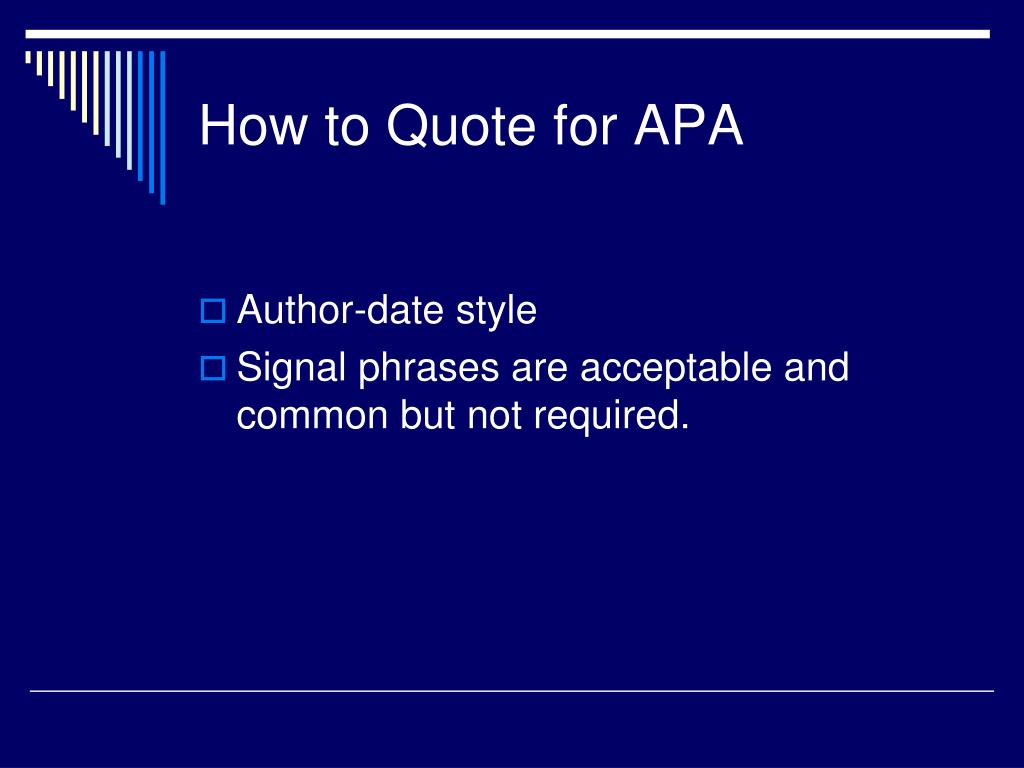 How to Quote for APA

Author-date style

Signal phrases are acceptable and common but not required.